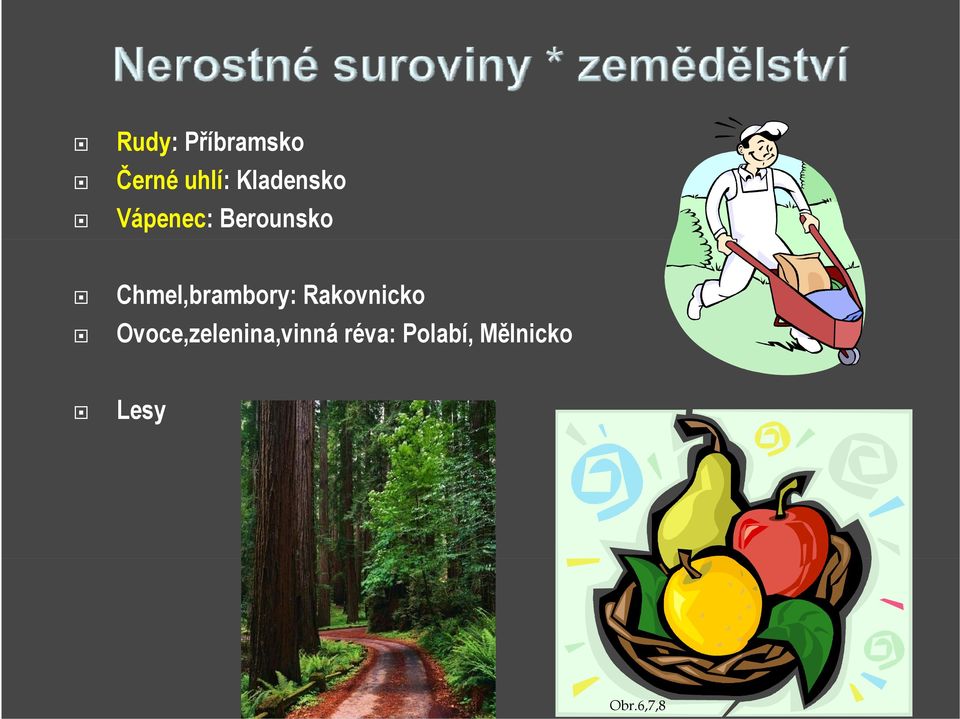 Nerostné suroviny * zemědělství

Rudy: Příbramsko
Černé uhlí: Kladensko
Vápenec: Berounsko

Chmel,brambory: Rakovnicko
Ovoce,zelenina,vinná réva: Polabí, Mělnicko

Lesy

Obr.6,7,8